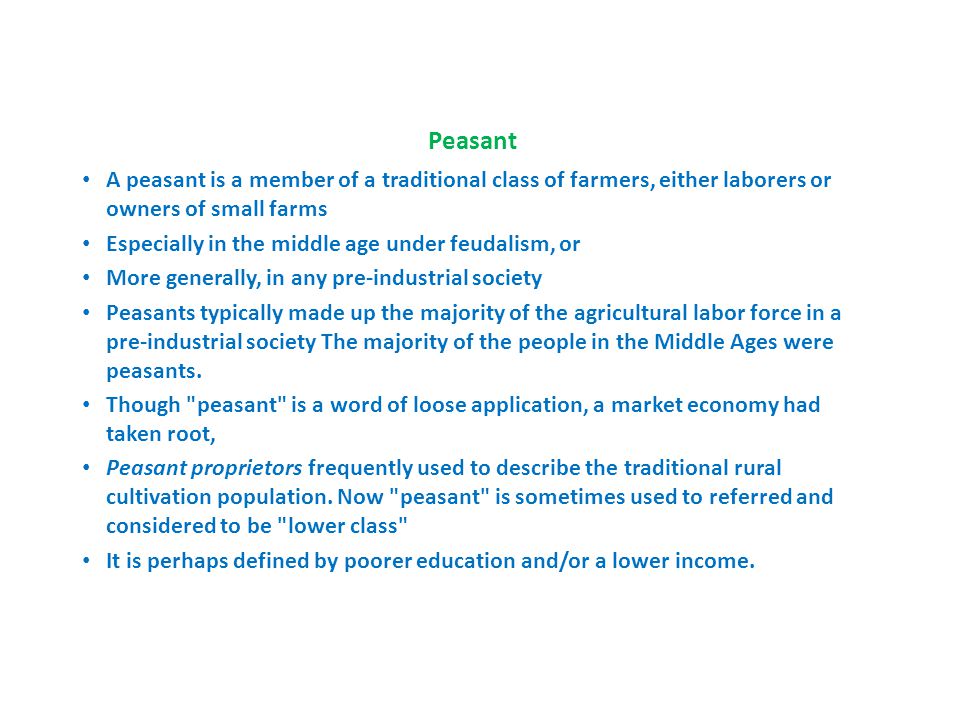 Peasant

• A peasant is a member of a traditional class of farmers, either laborers or owners of small farms

• Especially in the middle age under feudalism, or

• More generally, in any pre-industrial society

• Peasants typically made up the majority of the agricultural labor force in a pre-industrial society The majority of the people in the Middle Ages were peasants.

• Though "peasant" is a word of loose application, a market economy had taken root,

• Peasant proprietors frequently used to describe the traditional rural cultivation population. Now "peasant" is sometimes used to referred and considered to be "lower class"

• It is perhaps defined by poorer education and/or a lower income.